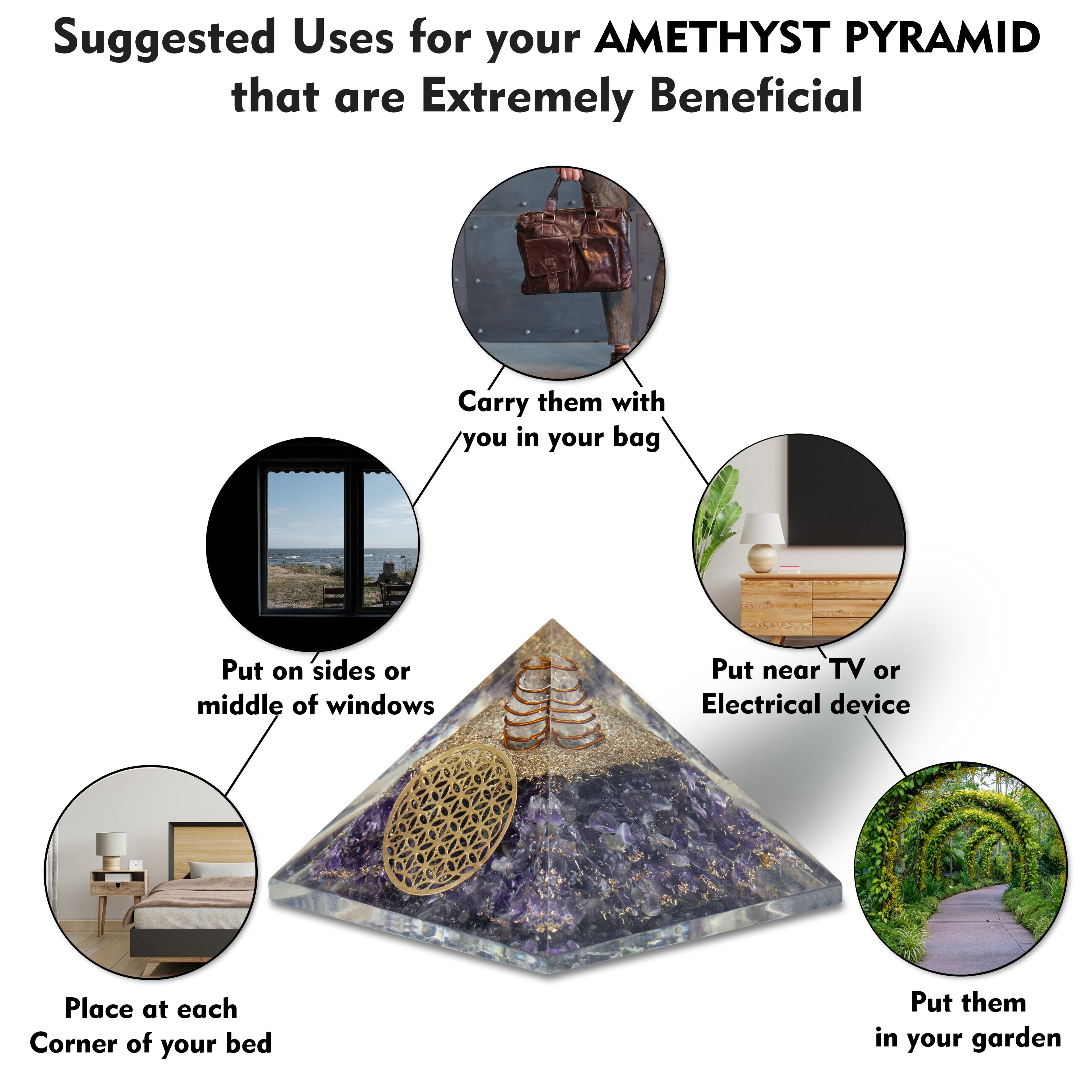 Suggested Uses for your AMETHYST PYRAMID that are Extremely Beneficial

Carry them with you in your bag

Put on sides or middle of windows

Put near TV or Electrical device

Place at each Corner of your bed

Put them in your garden